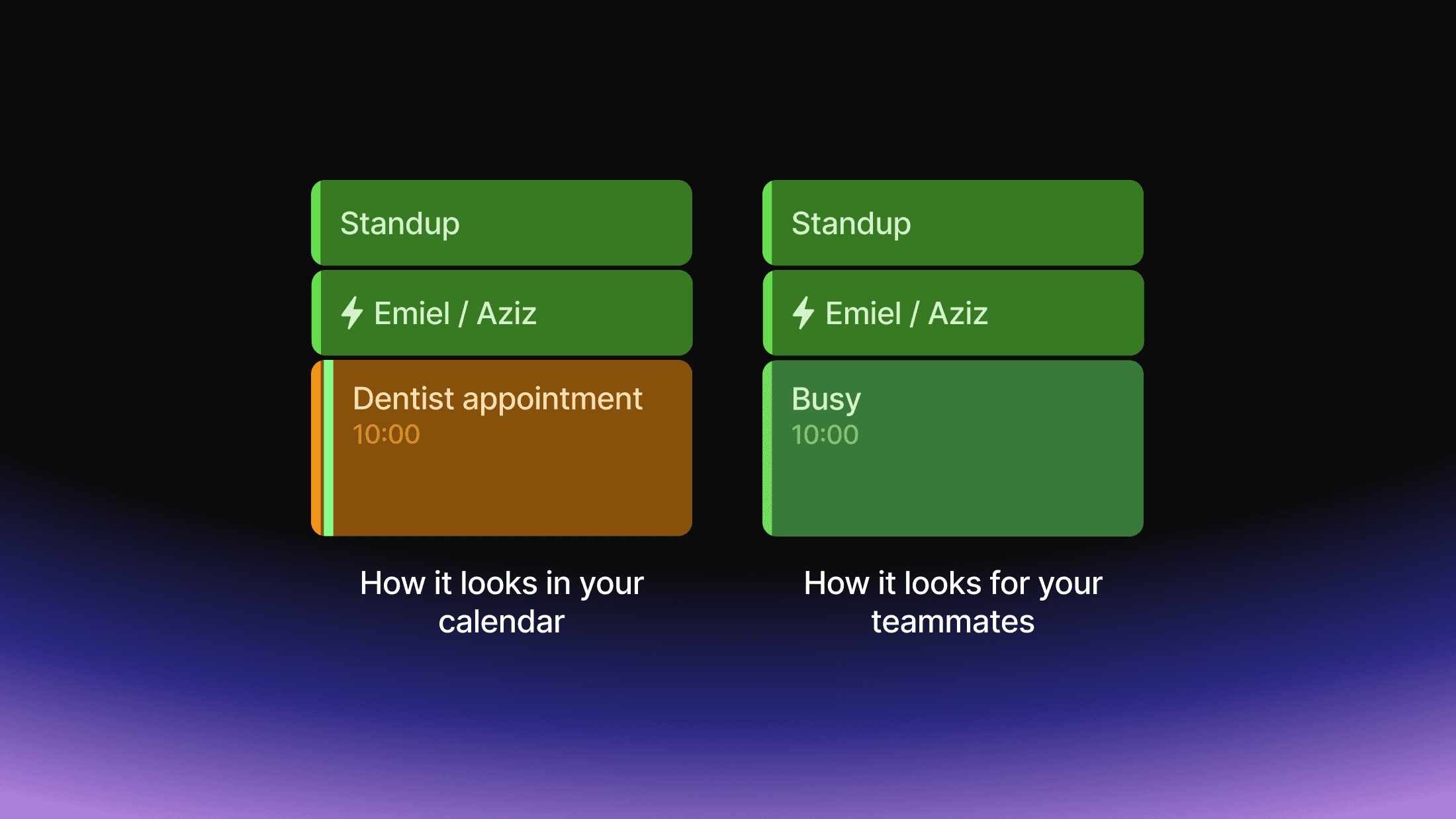 Standup

Emiel / Aziz

Dentist appointment
10:00

How it looks in your calendar

Standup

Emiel / Aziz

Busy
10:00

How it looks for your teammates